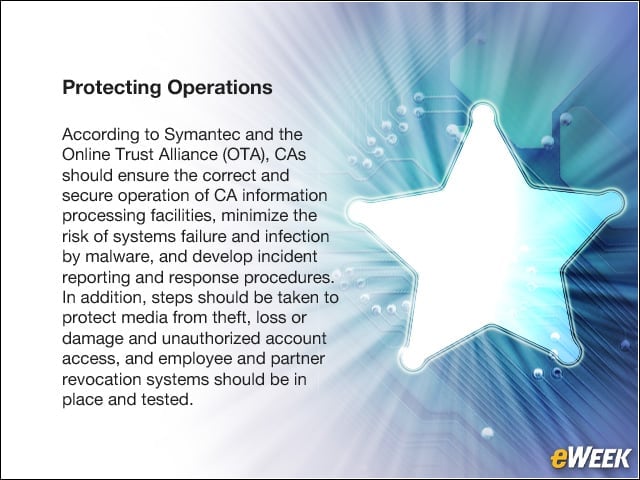 Protecting Operations

According to Symantec and the Online Trust Alliance (OTA), CAs should ensure the correct and secure operation of CA information processing facilities, minimize the risk of systems failure and infection by malware, and develop incident reporting and response procedures. In addition, steps should be taken to protect media from theft, loss or damage and unauthorized account access, and employee and partner revocation systems should be in place and tested.

eWEEK